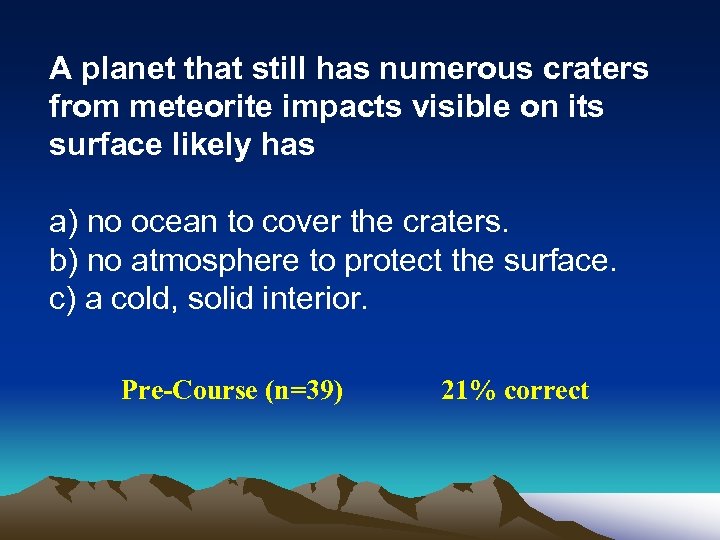 A planet that still has numerous craters from meteorite impacts visible on its surface likely has

a) no ocean to cover the craters.
b) no atmosphere to protect the surface.
c) a cold, solid interior.

Pre-Course (n=39)  21% correct